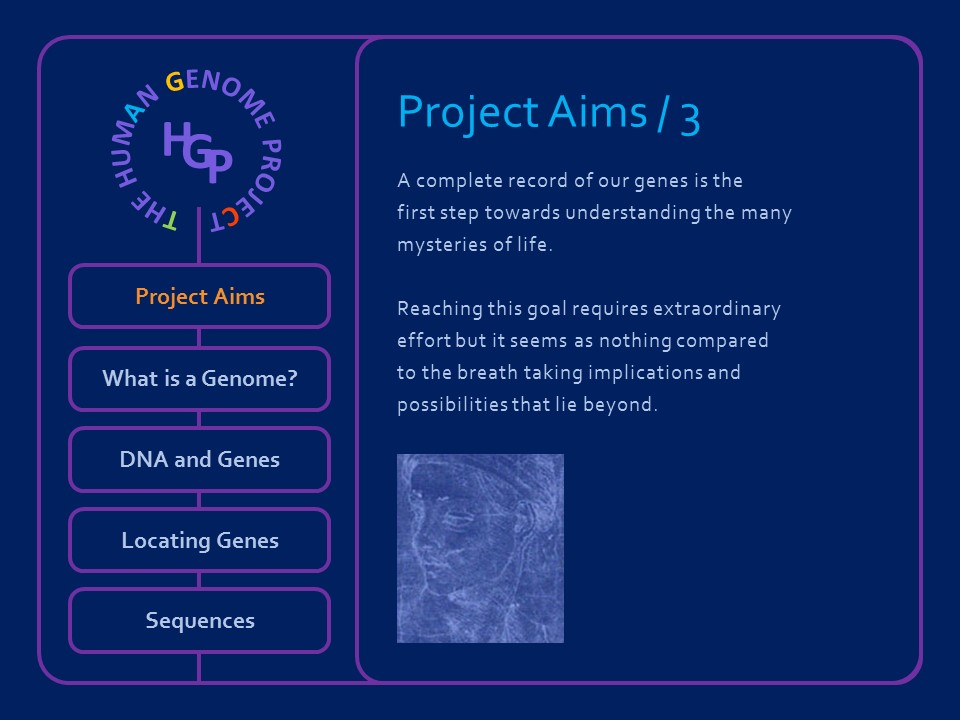 THE HUMAN GENOME PROJECT

HGP

Project Aims

What is a Genome?

DNA and Genes

Locating Genes

Sequences

Project Aims / 3

A complete record of our genes is the first step towards understanding the many mysteries of life.

Reaching this goal requires extraordinary effort but it seems as nothing compared to the breath taking implications and possibilities that lie beyond.